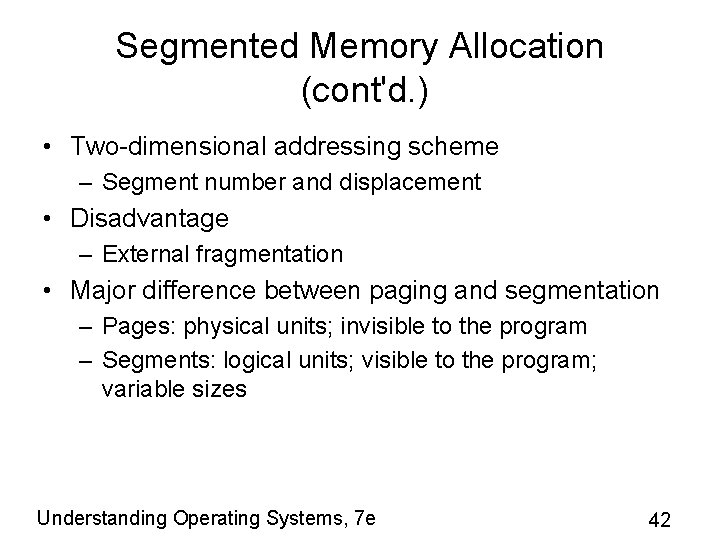 Segmented Memory Allocation (cont'd.)

• Two-dimensional addressing scheme
– Segment number and displacement
• Disadvantage
– External fragmentation
• Major difference between paging and segmentation
– Pages: physical units; invisible to the program
– Segments: logical units; visible to the program; variable sizes

Understanding Operating Systems, 7e

42